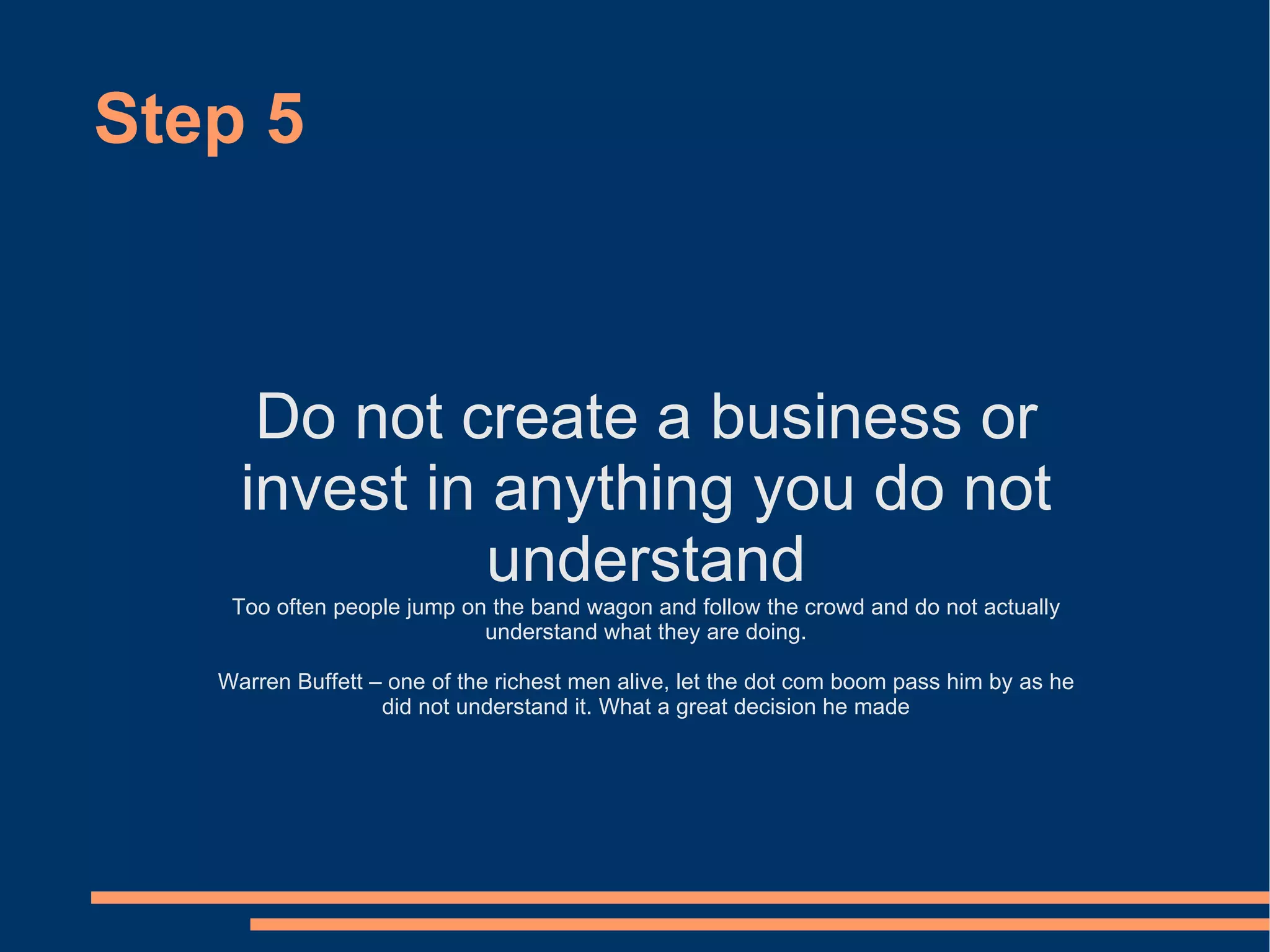 Step 5

Do not create a business or invest in anything you do not understand

Too often people jump on the band wagon and follow the crowd and do not actually understand what they are doing.

Warren Buffett – one of the richest men alive, let the dot com boom pass him by as he did not understand it. What a great decision he made